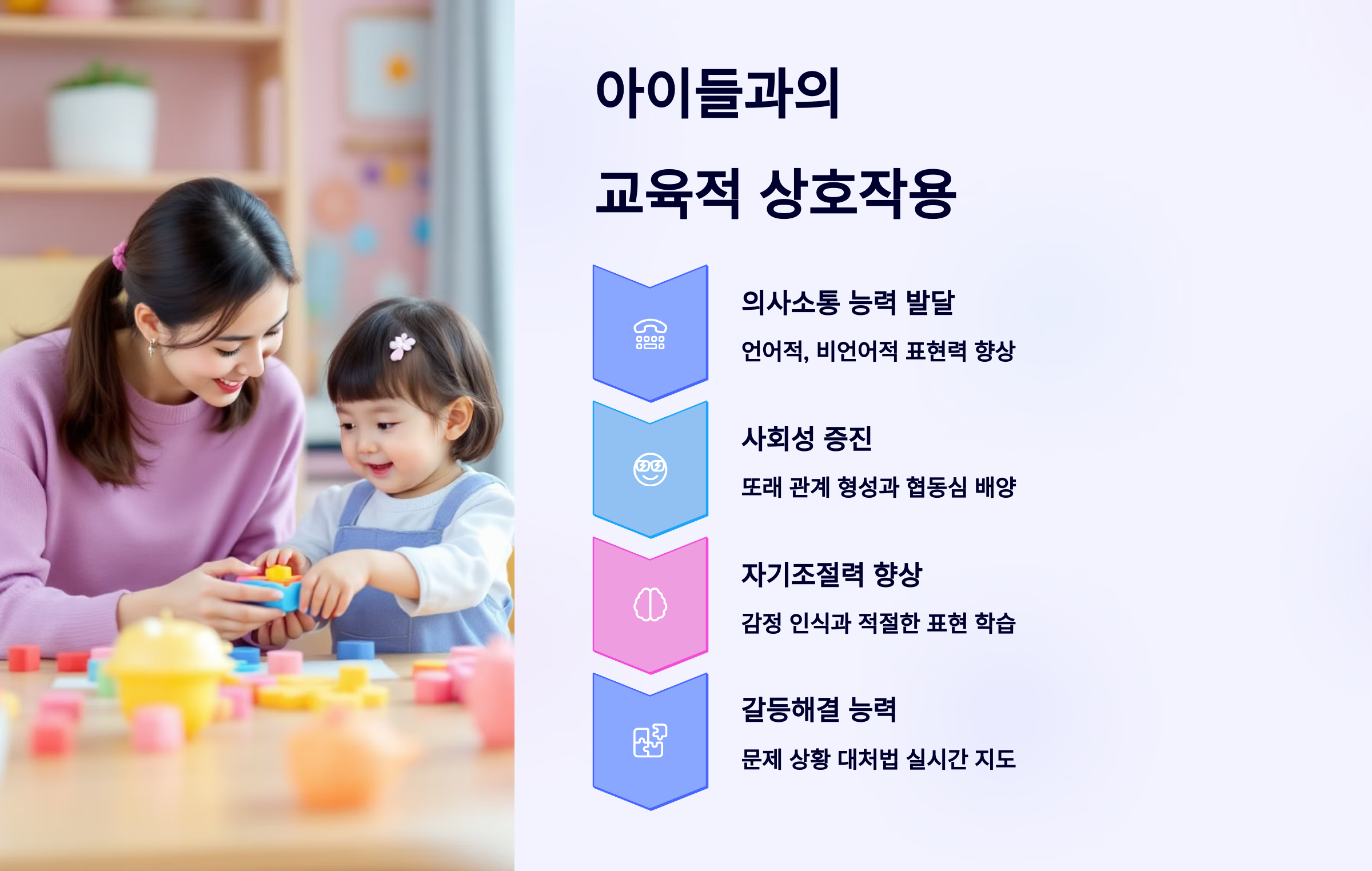 아이들과의

교육적 상호작용

의사소통 능력 발달

언어적, 비언어적 표현력 향상

사회성 증진

또래 관계 형성과 협동심 배양

자기조절력 향상

감정 인식과 적절한 표현 학습

갈등해결 능력

문제 상황 대처법 실시간 지도